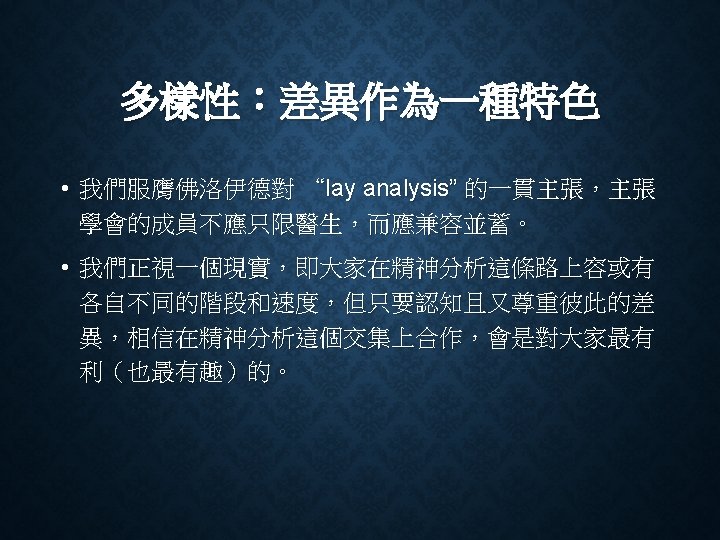 多樣性：差異作為一種特色

• 我們服膺佛洛伊德對 “lay analysis” 的一貫主張，主張學會的成員不應只限醫生，而應兼容並蓄。

• 我們正視一個現實，即大家在精神分析這條路上容或有各自不同的階段和速度，但只要認知且又尊重彼此的差異，相信在精神分析這個交集上合作，會是對大家最有利（也最有趣）的。